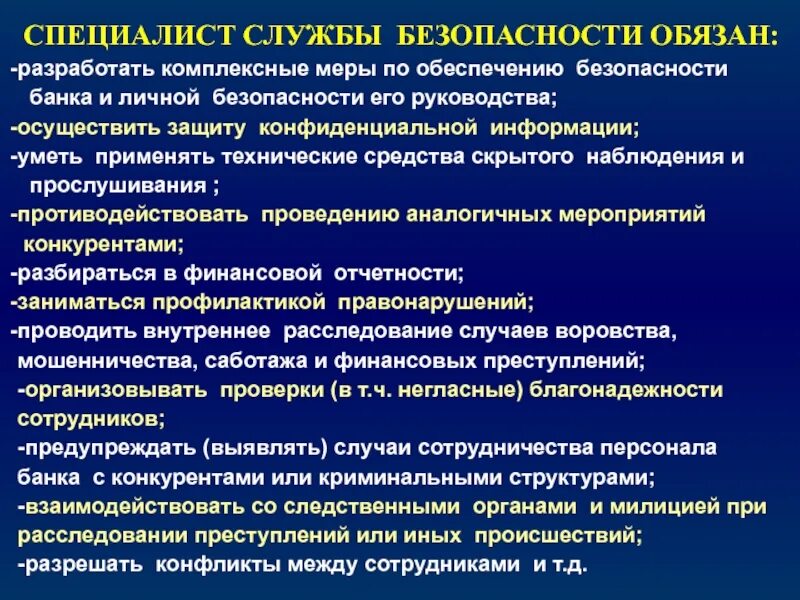 СПЕЦИАЛИСТ СЛУЖБЫ БЕЗОПАСНОСТИ ОБЯЗАН:

-разработать комплексные меры по обеспечению безопасности банка и личной безопасности его руководства;

-осуществить защиту конфиденциальной информации;

-уметь применять технические средства скрытого наблюдения и прослушивания ;

-противодействовать проведению аналогичных мероприятий конкурентами;

-разбираться в финансовой отчетности;

-заниматься профилактикой правонарушений;

-проводить внутреннее расследование случаев воровства, мошенничества, саботажа и финансовых преступлений;

-организовывать проверки (в т.ч. негласные) благонадежности сотрудников;

-предупреждать (выявлять) случаи сотрудничества персонала банка с конкурентами или криминальными структурами;

-взаимодействовать со следственными органами и милицией при расследовании преступлений или иных происшествий;

-разрешать конфликты между сотрудниками и т.д.